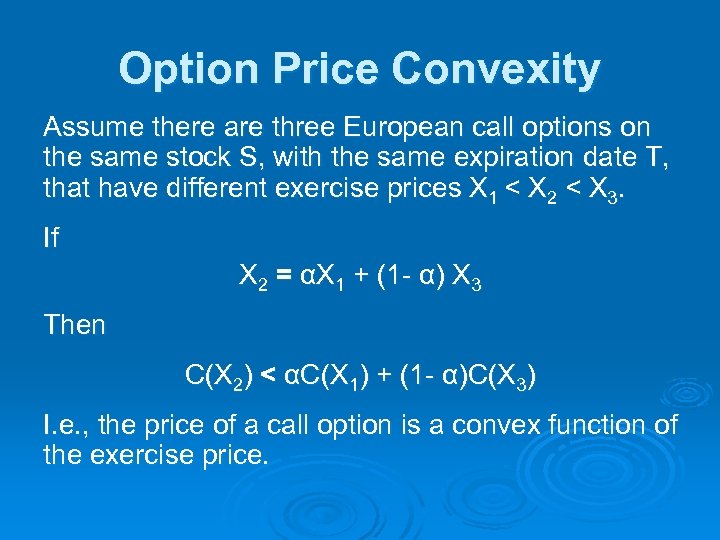 Option Price Convexity

Assume there are three European call options on the same stock S, with the same expiration date T, that have different exercise prices $X_1 < X_2 < X_3$.

If

$X_2 = \alpha X_1 + (1- \alpha) X_3$

Then

$C(X_2) < \alpha C(X_1) + (1- \alpha)C(X_3)$

I.e., the price of a call option is a convex function of the exercise price.